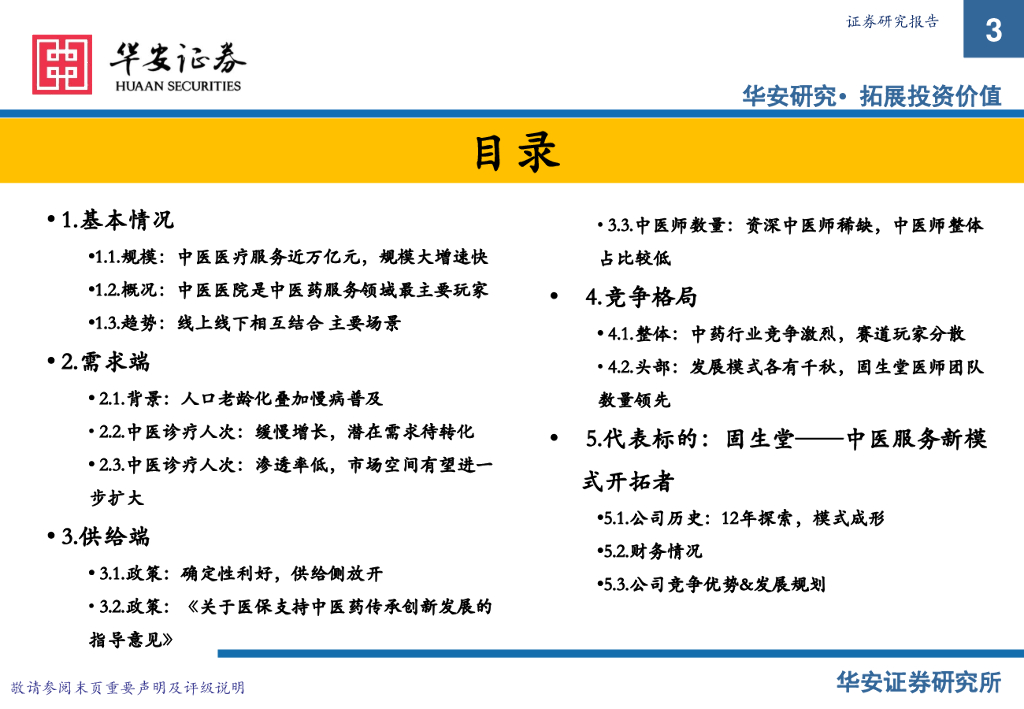 证券研究报告

3

华安证券
HUAAN SECURITIES

华安研究• 拓展投资价值

目录

• 1.基本情况

•1.1.规模：中医医疗服务近万亿元，规模大增速快

•1.2.概况：中医医院是中医药服务领域最主要玩家

•1.3.趋势：线上线下相互结合 主要场景

• 2.需求端

• 2.1.背景：人口老龄化叠加慢病普及

• 2.2.中医诊疗人次：缓慢增长，潜在需求待转化

• 2.3.中医诊疗人次：渗透率低，市场空间有望进一步扩大

• 3.供给端

• 3.1.政策：确定性利好，供给侧放开

• 3.2.政策：《关于医保支持中医药传承创新发展的指导意见》

• 3.3.中医师数量：资深中医师稀缺，中医师整体占比较低

• 4.竞争格局

• 4.1.整体：中药行业竞争激烈，赛道玩家分散

• 4.2.头部：发展模式各有千秋，固生堂医师团队数量领先

• 5.代表标的：固生堂——中医服务新模式开拓者

•5.1.公司历史：12年探索，模式成形

•5.2.财务情况

•5.3.公司竞争优势&发展规划

敬请参阅末页重要声明及评级说明

华安证券研究所